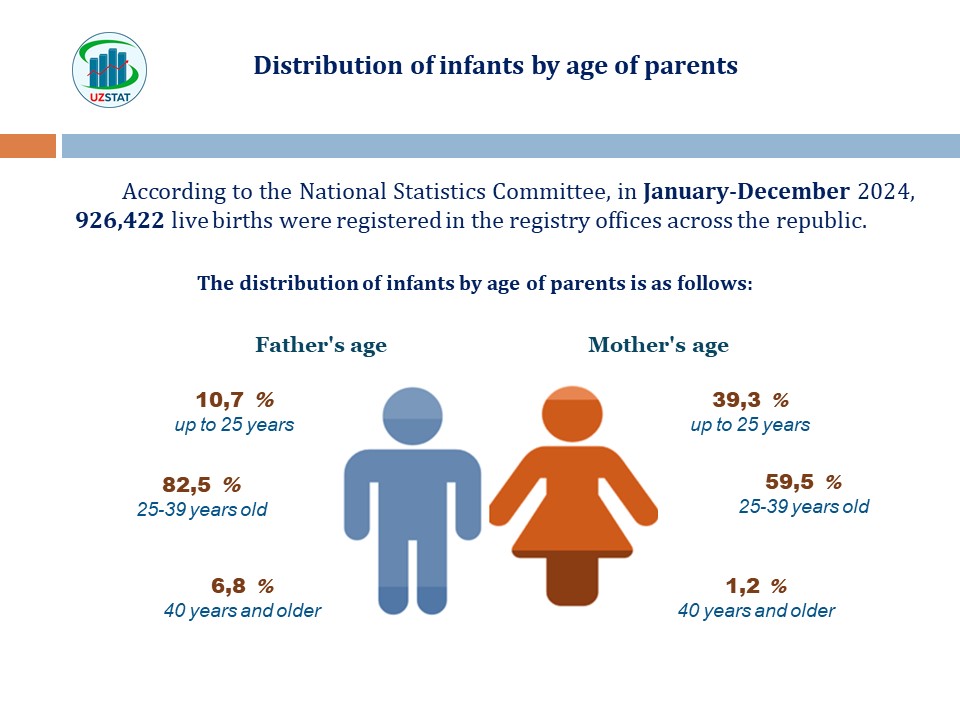 UZSTAT

Distribution of infants by age of parents

According to the National Statistics Committee, in January-December 2024, 926,422 live births were registered in the registry offices across the republic.

The distribution of infants by age of parents is as follows:

Father's age

10,7 %
up to 25 years

82,5 %
25-39 years old

6,8 %
40 years and older

Mother's age

39,3 %
up to 25 years

59,5 %
25-39 years old

1,2 %
40 years and older